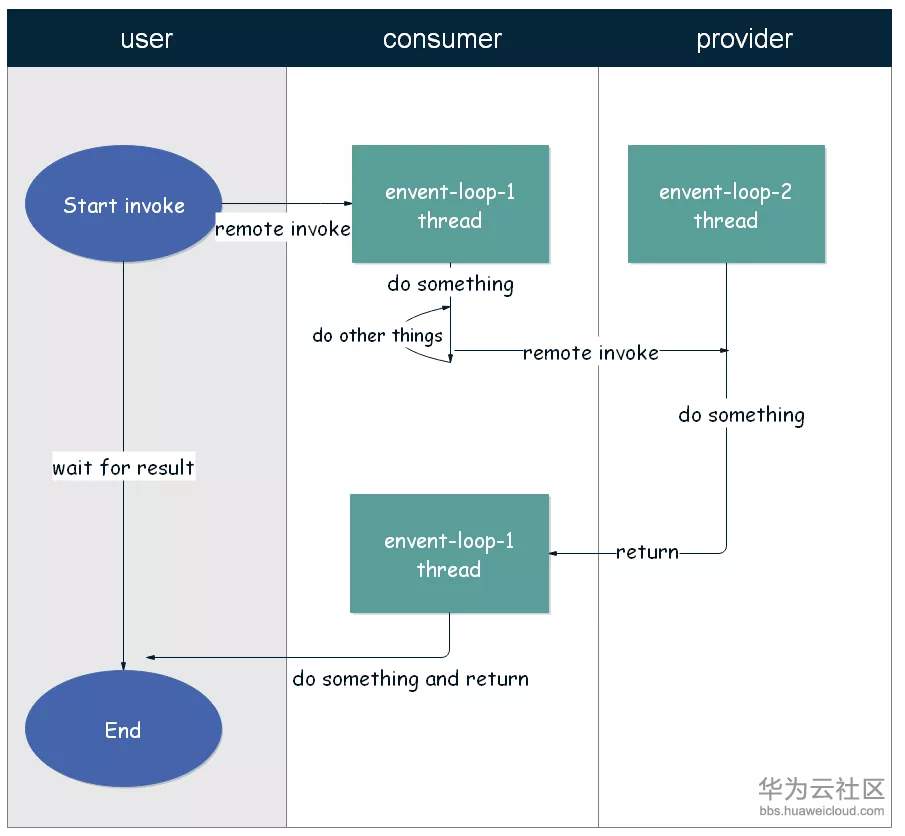 user
consumer
provider

Start invoke
remote invoke
envent-loop-1 thread
envent-loop-2 thread
do something
do other things
remote invoke
do something
wait for result
envent-loop-1 thread
return
do something and return
End

华为云社区
bbs.huaweicloud.com